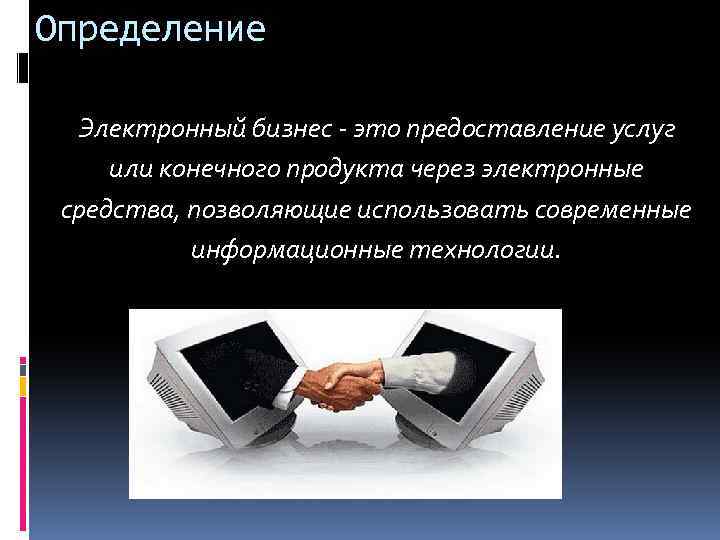 Определение

Электронный бизнес - это предоставление услуг или конечного продукта через электронные средства, позволяющие использовать современные информационные технологии.